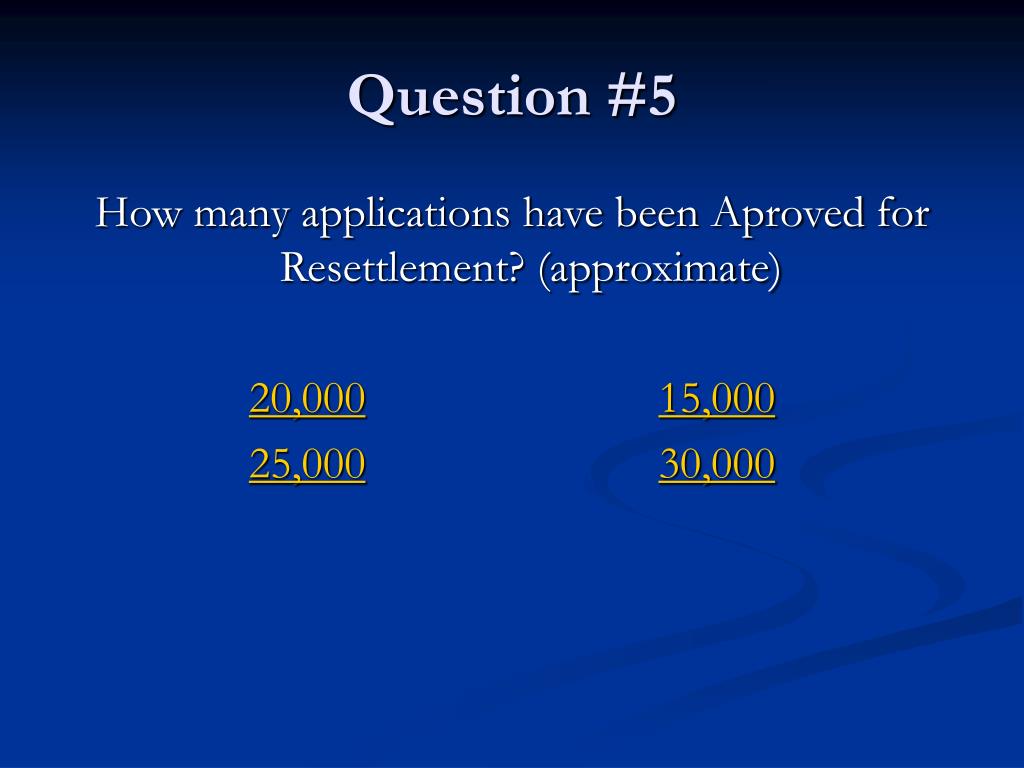 Question #5

How many applications have been Aproved for Resettlement? (approximate)

20,000

25,000

15,000

30,000